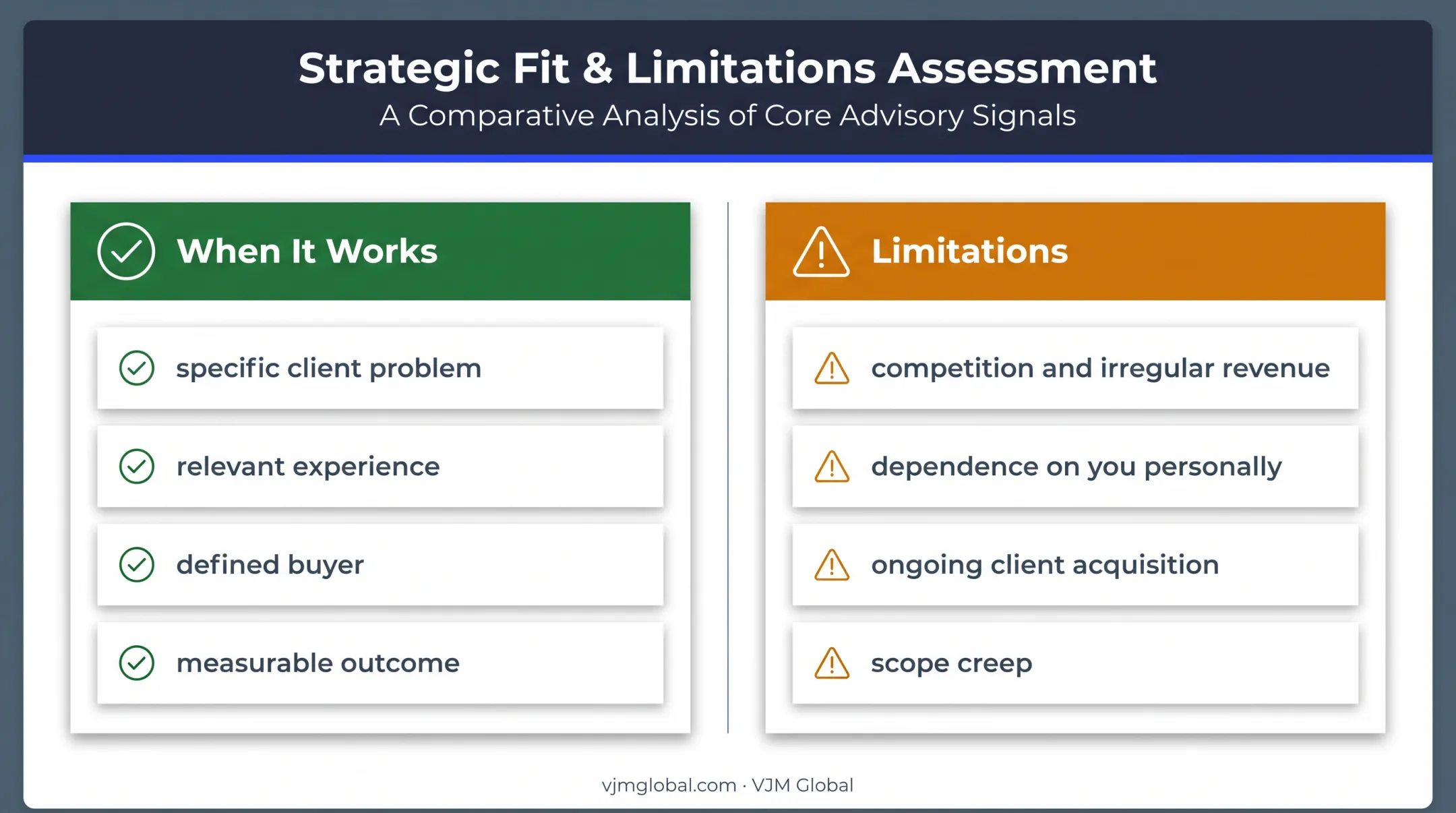 Strategic Fit & Limitations Assessment
A Comparative Analysis of Core Advisory Signals

When It Works

specific client problem

relevant experience

defined buyer

measurable outcome

Limitations

competition and irregular revenue

dependence on you personally

ongoing client acquisition

scope creep

vjmglobal.com · VJM Global